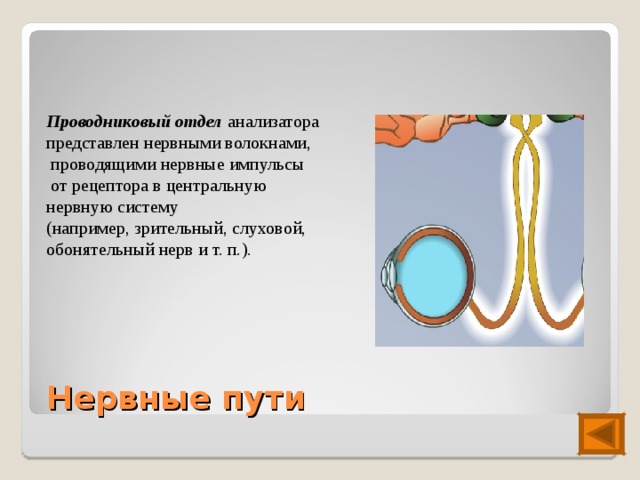 Проводниковый отдел анализатора представлен нервными волокнами, проводящими нервные импульсы от рецептора в центральную нервную систему (например, зрительный, слуховой, обонятельный нерв и т. п.).

Нервные пути